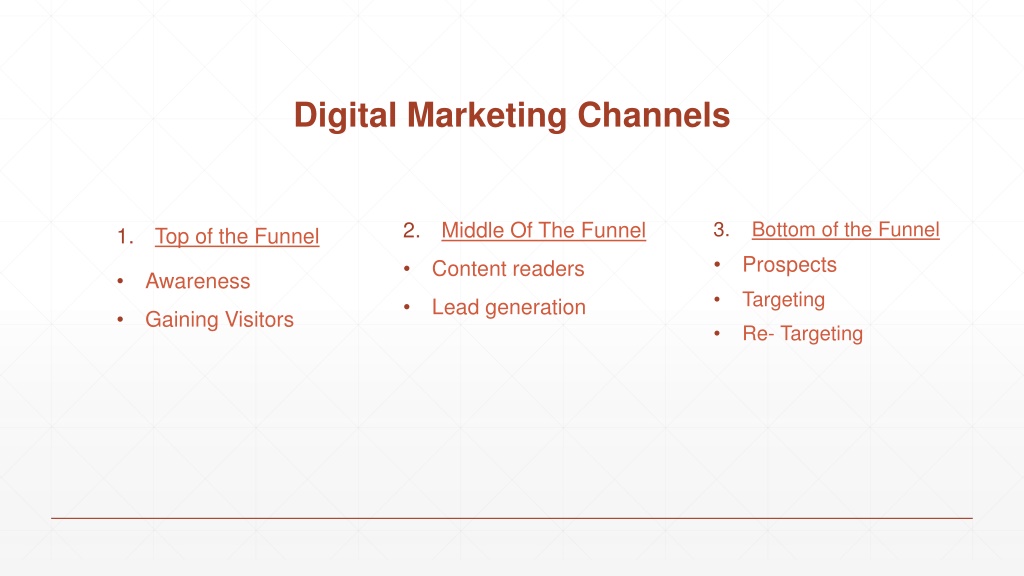 Digital Marketing Channels

1. Top of the Funnel
• Awareness
• Gaining Visitors

2. Middle Of The Funnel
• Content readers
• Lead generation

3. Bottom of the Funnel
• Prospects
• Targeting
• Re- Targeting